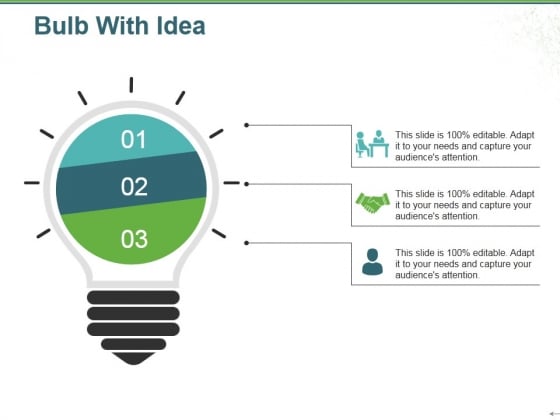 Bulb With Idea

01

02

03

This slide is 100% editable. Adapt it to your needs and capture your audience's attention.

This slide is 100% editable. Adapt it to your needs and capture your audience's attention.

This slide is 100% editable. Adapt it to your needs and capture your audience's attention.